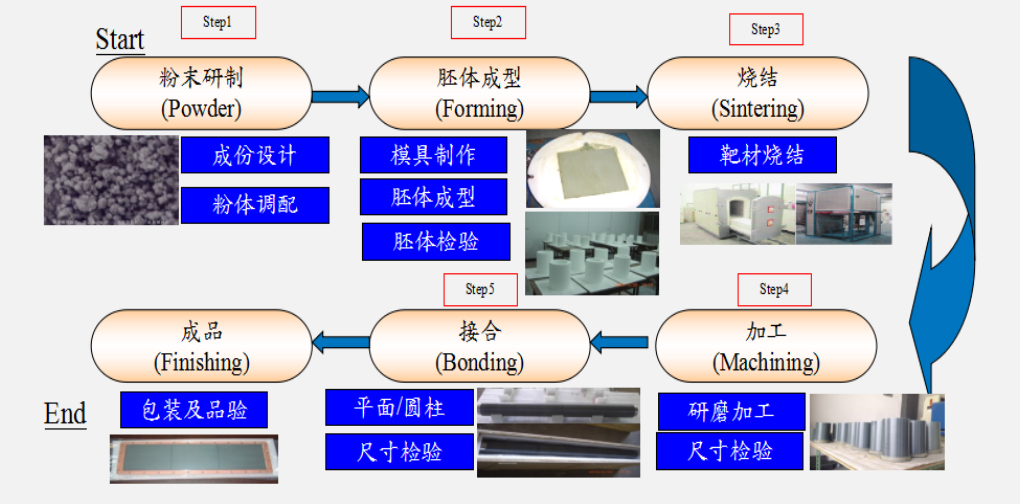 Start

Step1

粉末研制
(Powder)

成份设计

粉体调配

Step2

胚体成型
(Forming)

模具制作

胚体成型

胚体检验

Step3

烧结
(Sintering)

靶材烧结

Step4

加工
(Machining)

研磨加工

尺寸检验

Step5

接合
(Bonding)

平面/圆柱

尺寸检验

成品
(Finishing)

包装及品验

End